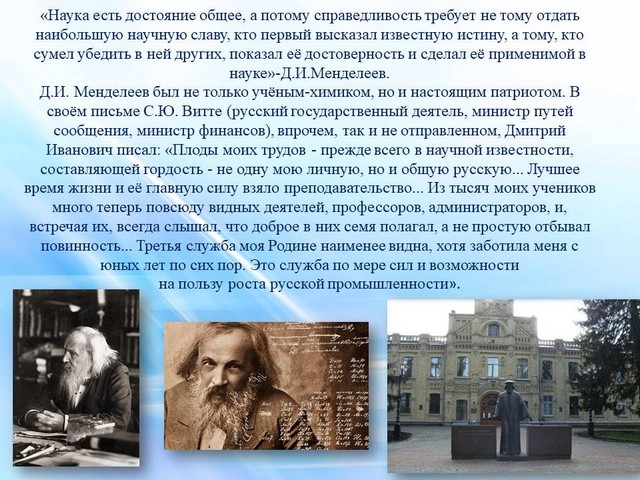 «Наука есть достояние общее, а потому справедливость требует не тому отдать наибольшую научную славу, кто первый высказал известную истину, а тому, кто сумел убедить в ней других, показал её достоверность и сделал её применимой в науке»-Д.И.Менделеев.

Д.И. Менделеев был не только учёным-химиком, но и настоящим патриотом. В своём письме С.Ю. Витте (русский государственный деятель, министр путей сообщения, министр финансов), впрочем, так и не отправленном, Дмитрий Иванович писал: «Плоды моих трудов - прежде всего в научной известности, составляющей гордость - не одну мою личную, но и общую русскую... Лучшее время жизни и её главную силу взяло преподавательство... Из тысяч моих учеников много теперь повсюду видных деятелей, профессоров, администраторов, и, встречая их, всегда слышал, что доброе в них семя полагал, а не простую отбывал повинность... Третья служба моя Родине наименее видна, хотя заботила меня с юных лет по сих пор. Это служба по мере сил и возможности на пользу роста русской промышленности».